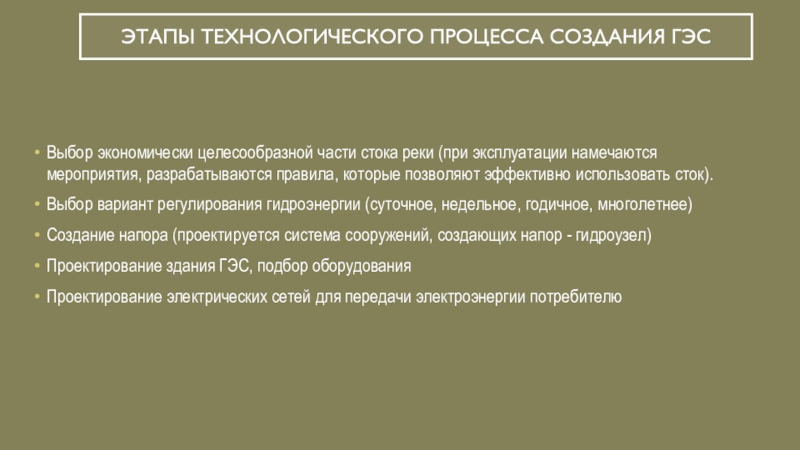 ЭТАПЫ ТЕХНОЛОГИЧЕСКОГО ПРОЦЕССА СОЗДАНИЯ ГЭС

• Выбор экономически целесообразной части стока реки (при эксплуатации намечаются мероприятия, разрабатываются правила, которые позволяют эффективно использовать сток).
• Выбор вариант регулирования гидроэнергии (суточное, недельное, годичное, многолетнее)
• Создание напора (проектируется система сооружений, создающих напор - гидроузел)
• Проектирование здания ГЭС, подбор оборудования
• Проектирование электрических сетей для передачи электроэнергии потребителю